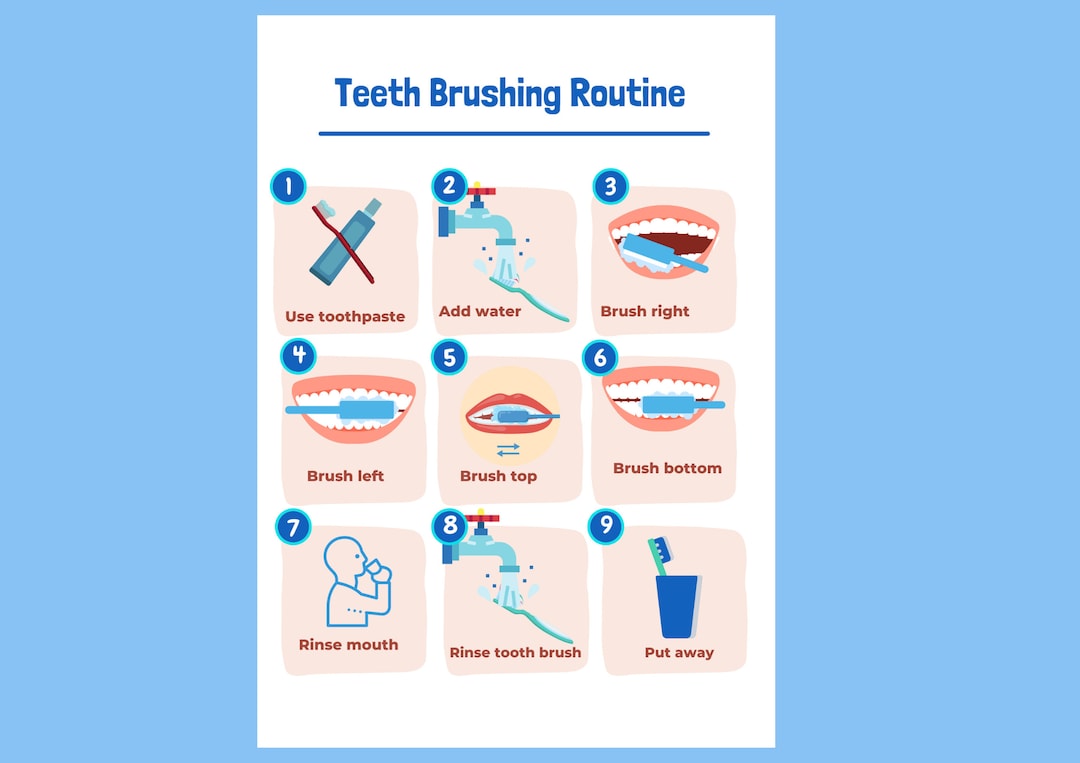 Teeth Brushing Routine

1
Use toothpaste

2
Add water

3
Brush right

4
Brush left

5
Brush top

6
Brush bottom

7
Rinse mouth

8
Rinse tooth brush

9
Put away